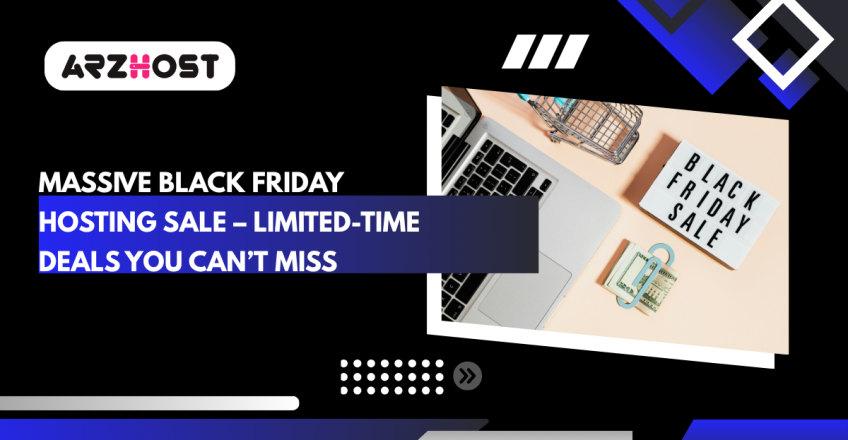 ARZHOST

MASSIVE BLACK FRIDAY HOSTING SALE – LIMITED-TIME DEALS YOU CAN'T MISS

BLACK FRIDAY SALE